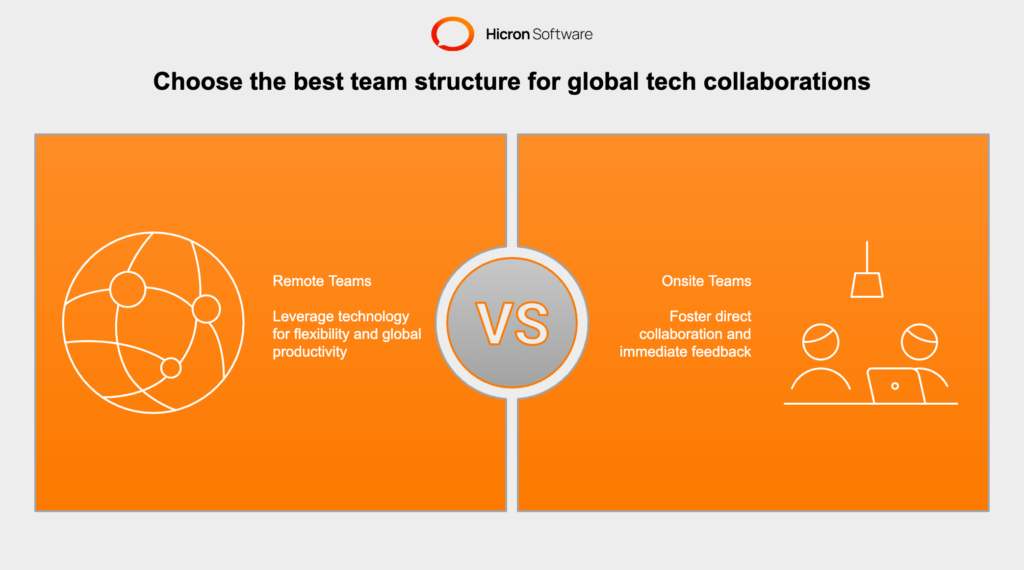 Hicron Software

Choose the best team structure for global tech collaborations

Remote Teams

Leverage technology for flexibility and global productivity

VS

Onsite Teams

Foster direct collaboration and immediate feedback